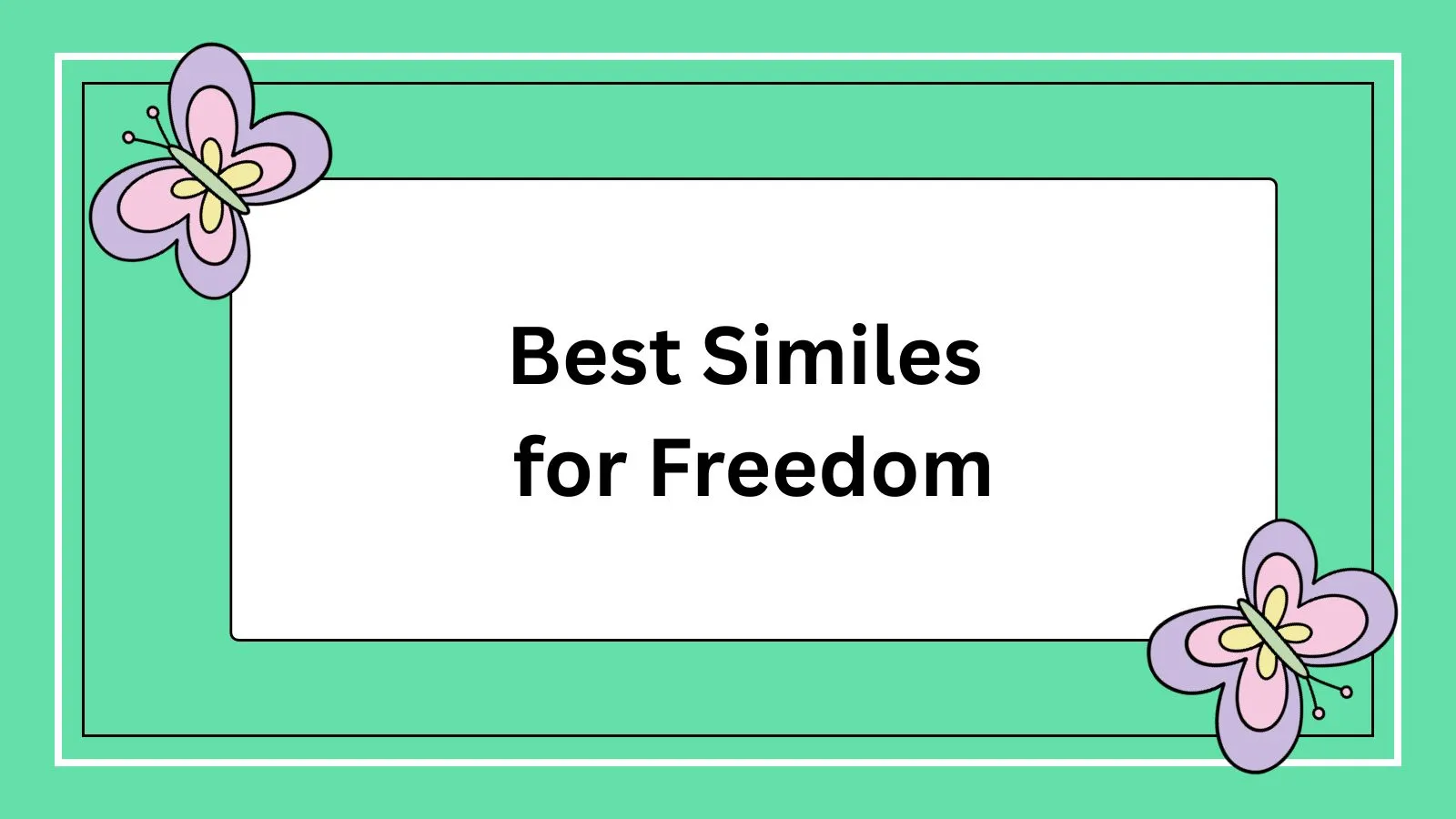 Best Similes for Freedom